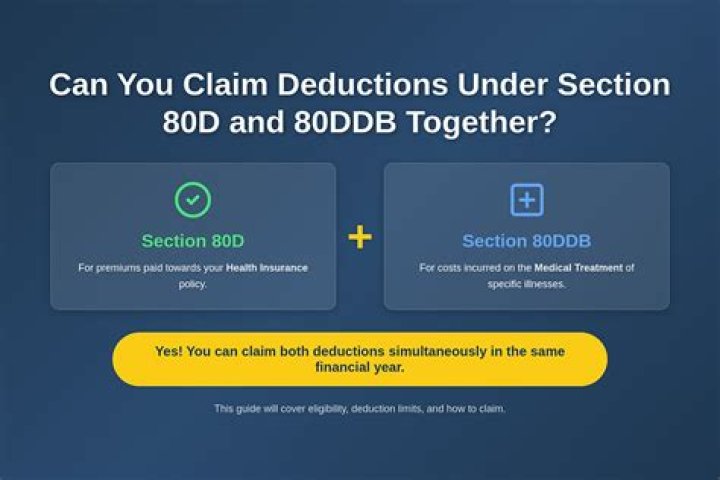 Can You Claim Deductions Under Section 80D and 80DDB Together?

Section 80D

For premiums paid towards your Health Insurance policy.

+

Section 80DDB

For costs incurred on the Medical Treatment of specific illnesses.

Yes! You can claim both deductions simultaneously in the same financial year.

This guide will cover eligibility, deduction limits, and how to claim.